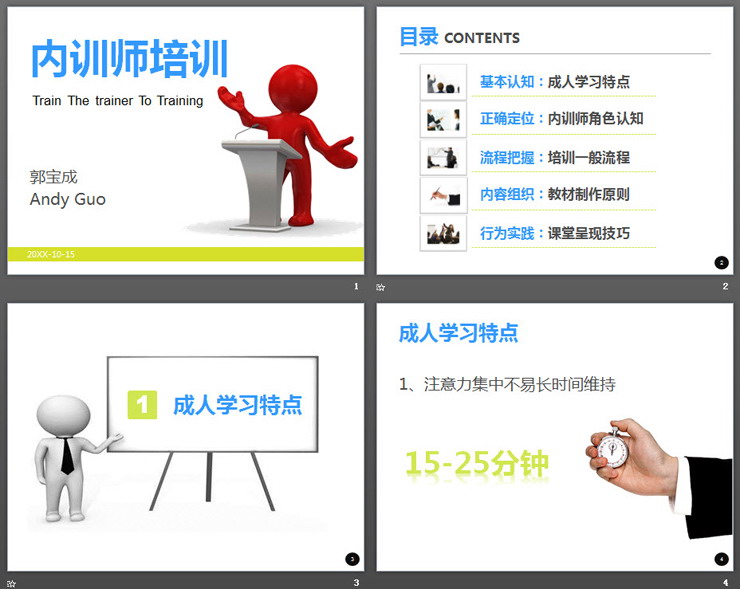 内训师培训

Train The trainer To Training

郭宝成
Andy Guo

20XX-10-15

1

目录 CONTENTS

基本认知：成人学习特点

正确定位：内训师角色认知

流程把握：培训一般流程

内容组织：教材制作原则

行为实践：课堂呈现技巧

2

2

1 成人学习特点

3

3

成人学习特点

1、注意力集中不易长时间维持

15-25分钟

4

4